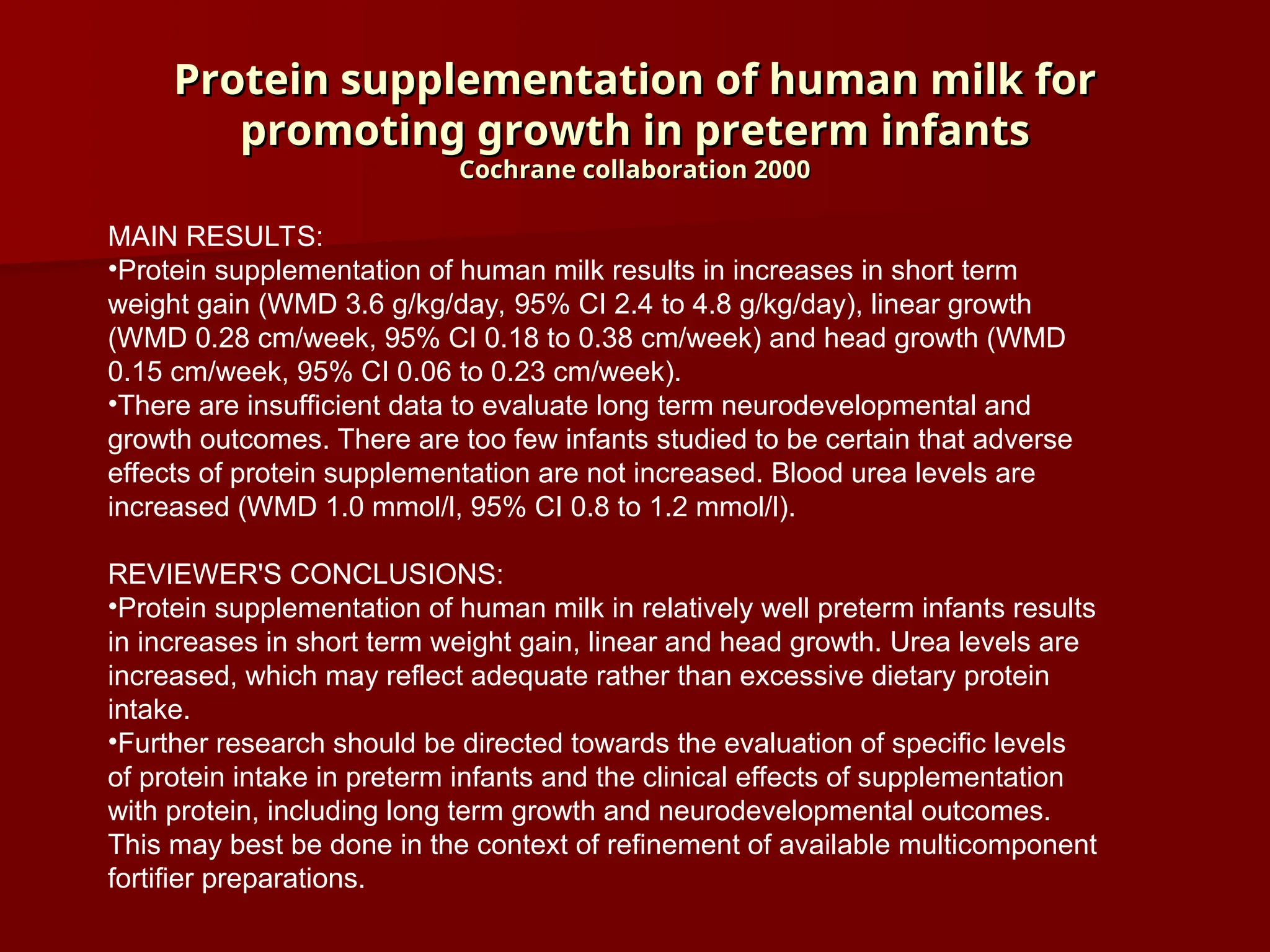 Protein supplementation of human milk for promoting growth in preterm infants
Cochrane collaboration 2000

MAIN RESULTS:
•Protein supplementation of human milk results in increases in short term weight gain (WMD 3.6 g/kg/day, 95% CI 2.4 to 4.8 g/kg/day), linear growth (WMD 0.28 cm/week, 95% CI 0.18 to 0.38 cm/week) and head growth (WMD 0.15 cm/week, 95% CI 0.06 to 0.23 cm/week).
•There are insufficient data to evaluate long term neurodevelopmental and growth outcomes. There are too few infants studied to be certain that adverse effects of protein supplementation are not increased. Blood urea levels are increased (WMD 1.0 mmol/l, 95% CI 0.8 to 1.2 mmol/l).

REVIEWER'S CONCLUSIONS:
•Protein supplementation of human milk in relatively well preterm infants results in increases in short term weight gain, linear and head growth. Urea levels are increased, which may reflect adequate rather than excessive dietary protein intake.
•Further research should be directed towards the evaluation of specific levels of protein intake in preterm infants and the clinical effects of supplementation with protein, including long term growth and neurodevelopmental outcomes. This may best be done in the context of refinement of available multicomponent fortifier preparations.